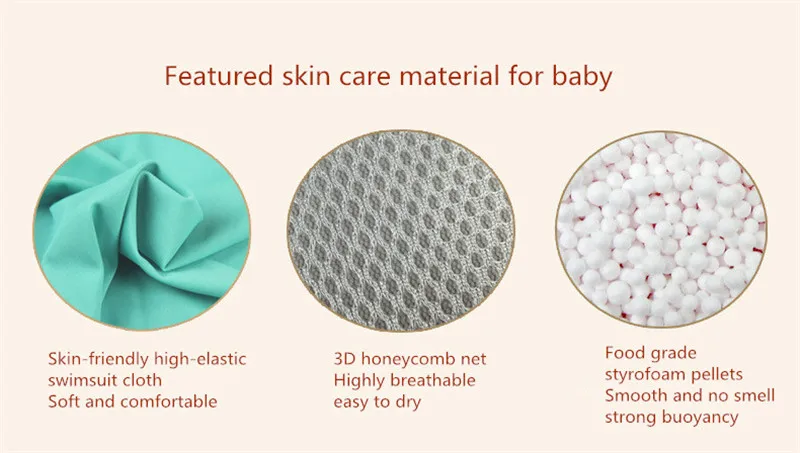 Featured skin care material for baby

Skin-friendly high-elastic swimsuit cloth
Soft and comfortable

3D honeycomb net
Highly breathable
easy to dry

Food grade styrofoam pellets
Smooth and no smell
strong buoyancy